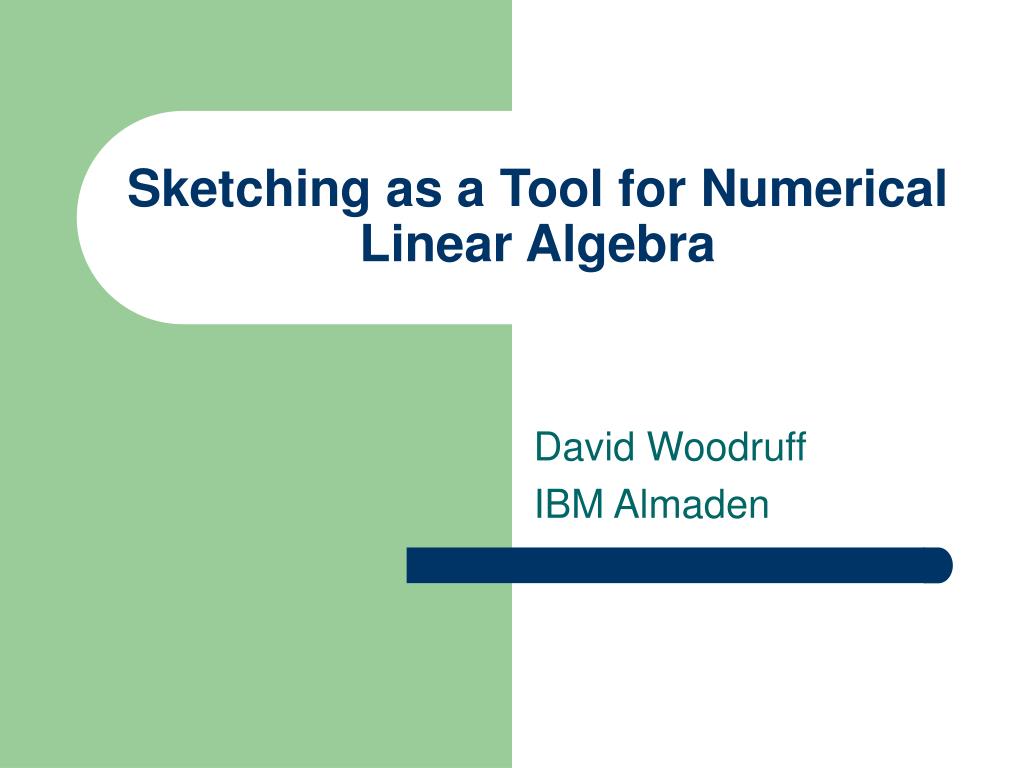 Sketching as a Tool for Numerical Linear Algebra

David Woodruff
IBM Almaden